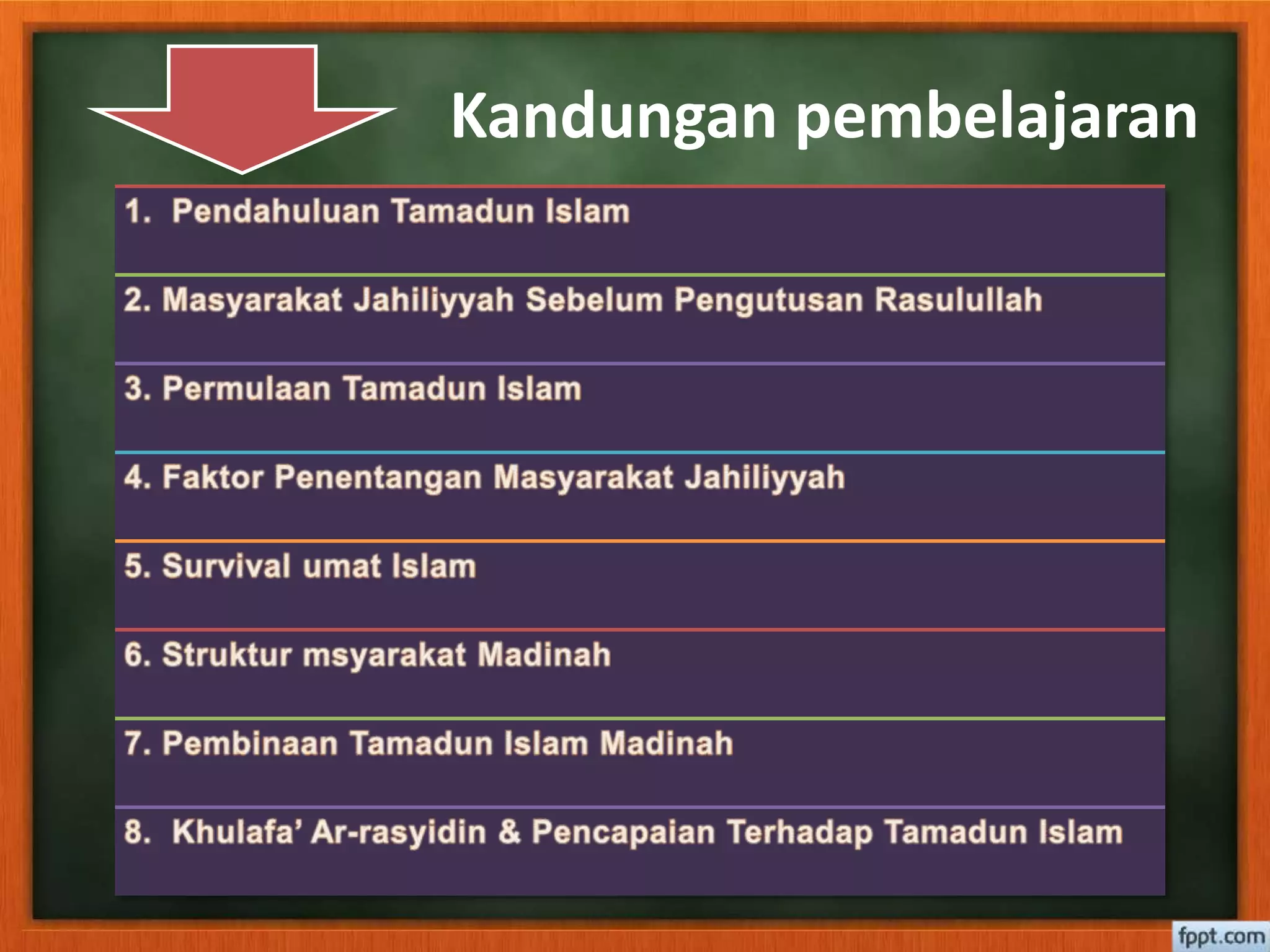 Kandungan pembelajaran

1. Pendahuluan Tamadun Islam

2. Masyarakat Jahiliyyah Sebelum Pengutusan Rasulullah

3. Permulaan Tamadun Islam

4. Faktor Penentangan Masyarakat Jahiliyyah

5. Survival umat Islam

6. Struktur msyarakat Madinah

7. Pembinaan Tamadun Islam Madinah

8. Khulafa' Ar-rasyidin & Pencapaian Terhadap Tamadun Islam

fppt.com